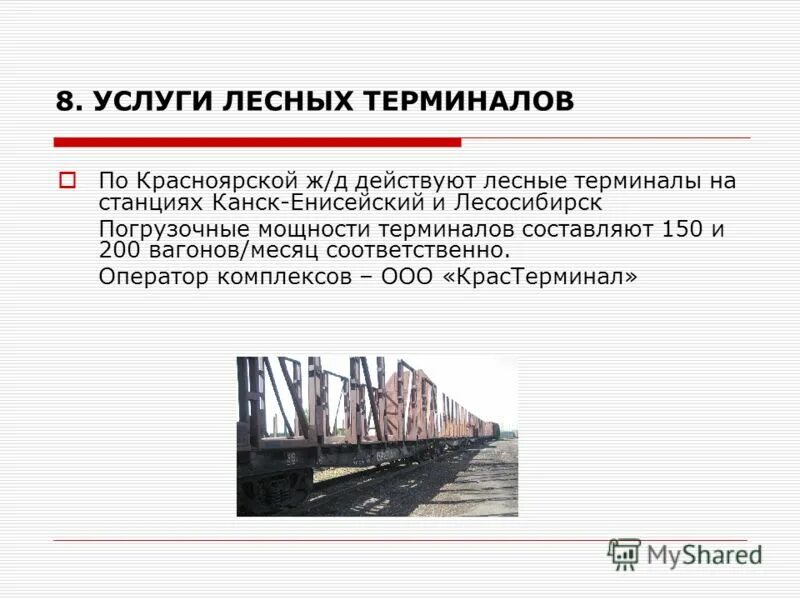 8. УСЛУГИ ЛЕСНЫХ ТЕРМИНАЛОВ

По Красноярской ж/д действуют лесные терминалы на станциях Канск-Енисейский и Лесосибирск

Погрузочные мощности терминалов составляют 150 и 200 вагонов/месяц соответственно.

Оператор комплексов – ООО «КрасТерминал»

MyShared